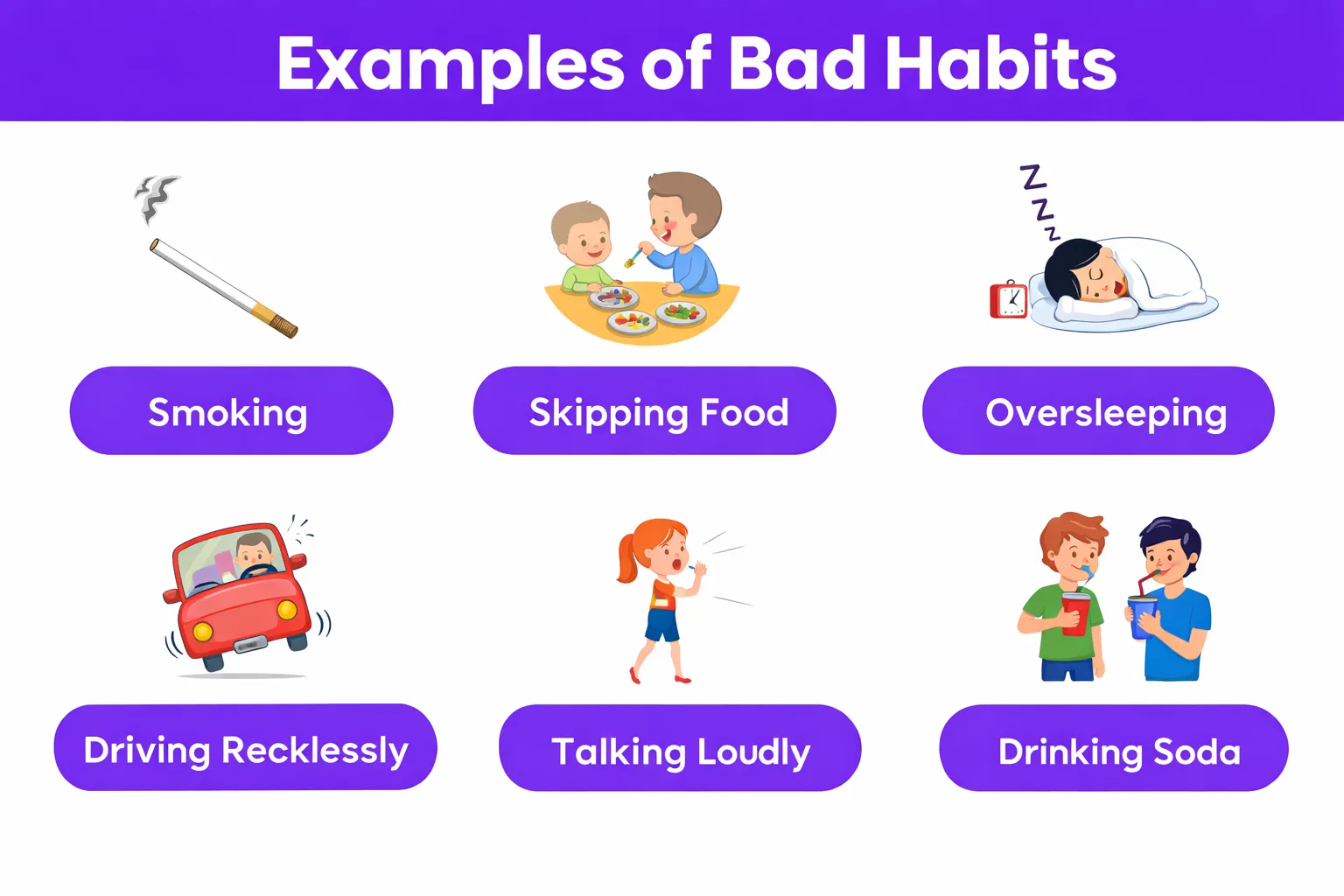 Examples of Bad Habits

Z
Z
Z

Smoking

Skipping Food

Oversleeping

Driving Recklessly

Talking Loudly

Drinking Soda